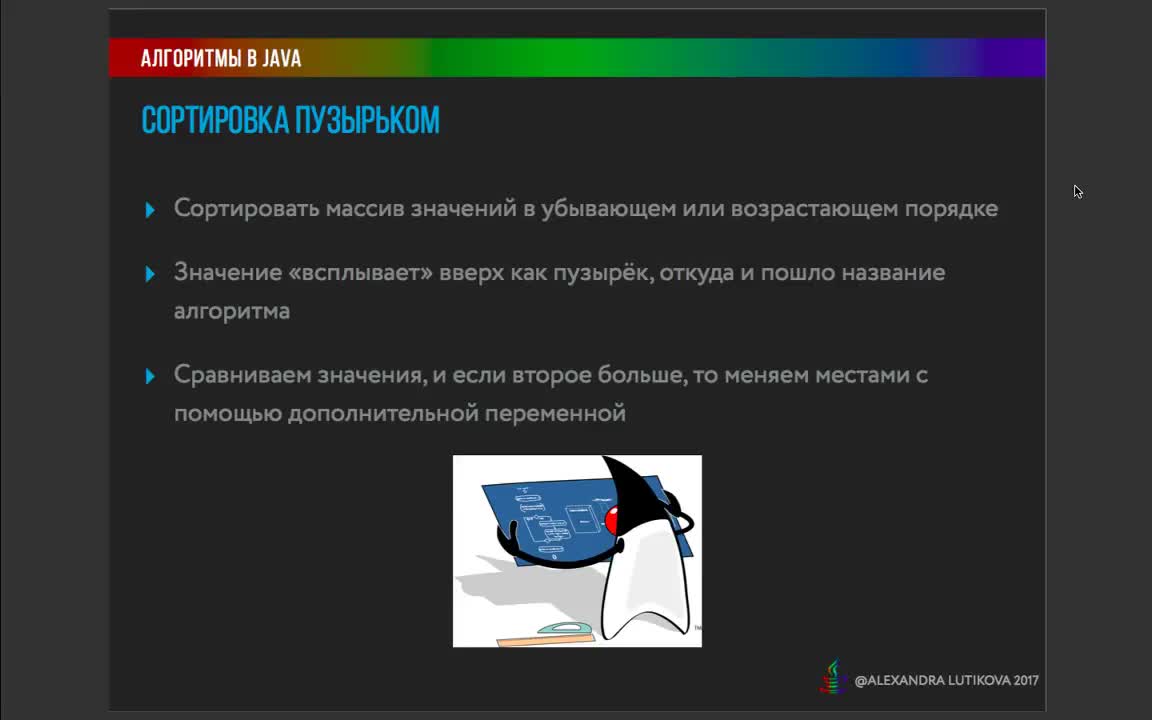 АЛГОРИТМЫ В JAVA

СОРТИРОВКА ПУЗЫРЬКОМ

Сортировать массив значений в убывающем или возрастающем порядке

Значение «всплывает» вверх как пузырёк, откуда и пошло название алгоритма

Сравниваем значения, и если второе больше, то меняем местами с помощью дополнительной переменной

@ALEXANDRA LUTIKOVA 2017